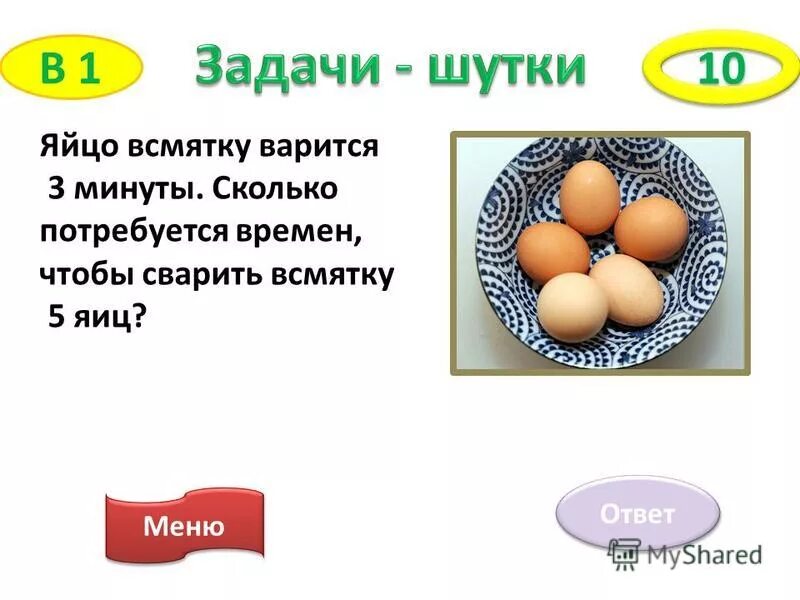 В 1

Задачи - шутки

10

Яйцо всмятку варится 3 минуты. Сколько потребуется времен, чтобы сварить всмятку 5 яиц?

Меню

Ответ

MyShared